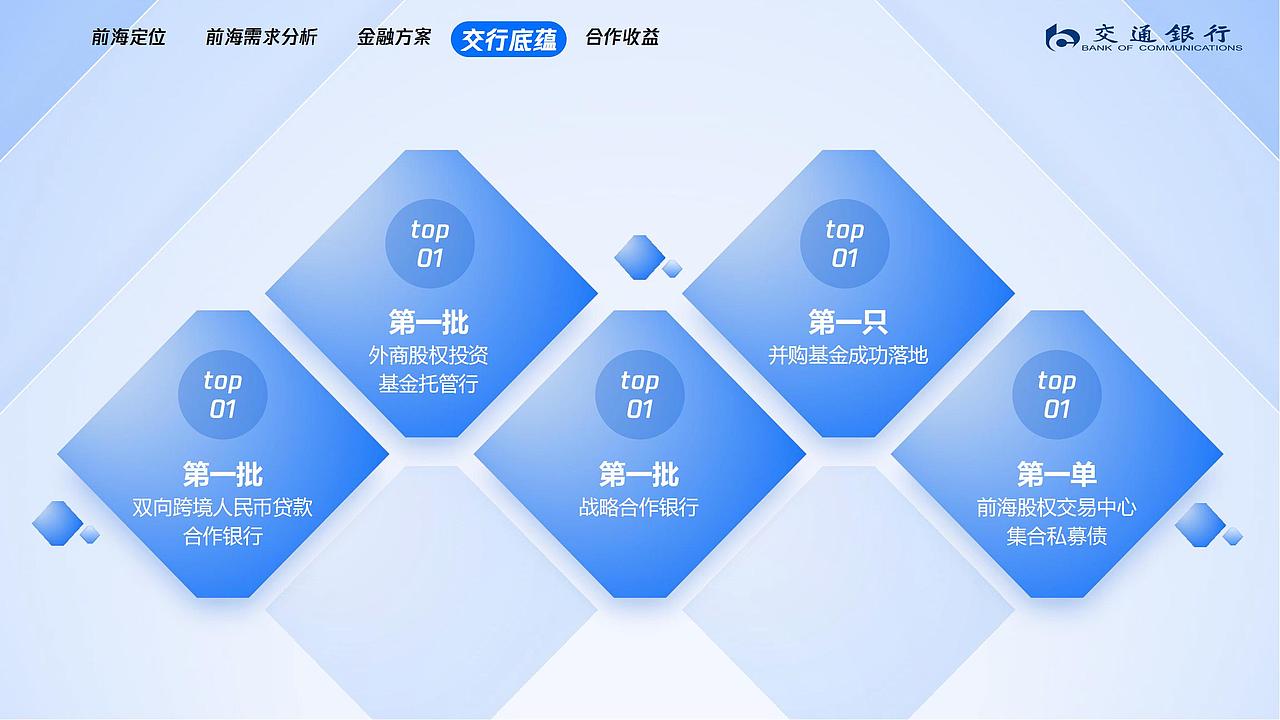 前海定位　前海需求分析　金融方案　交行底蕴　合作收益

交通银行
BANK OF COMMUNICATIONS

top
01
第一批
双向跨境人民币贷款合作银行

top
01
第一批
外商股权投资基金托管行

top
01
第一批
战略合作银行

top
01
第一只
并购基金成功落地

top
01
第一单
前海股权交易中心集合私募债